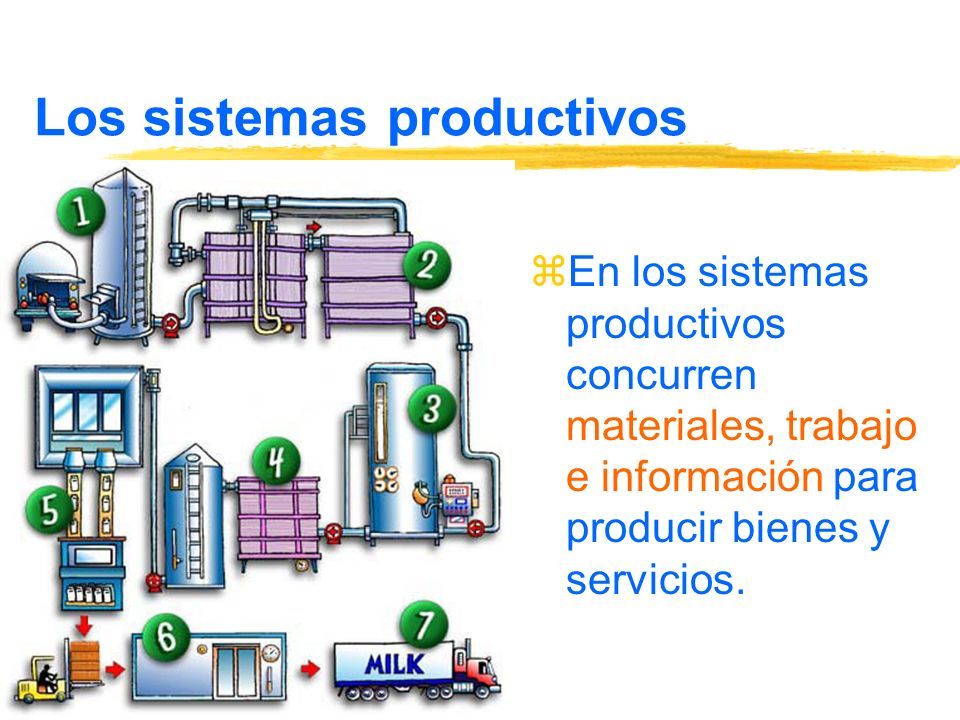 Los sistemas productivos

1

2

3

4

5

6

7

MILK

⌘En los sistemas productivos concurren materiales, trabajo e información para producir bienes y servicios.